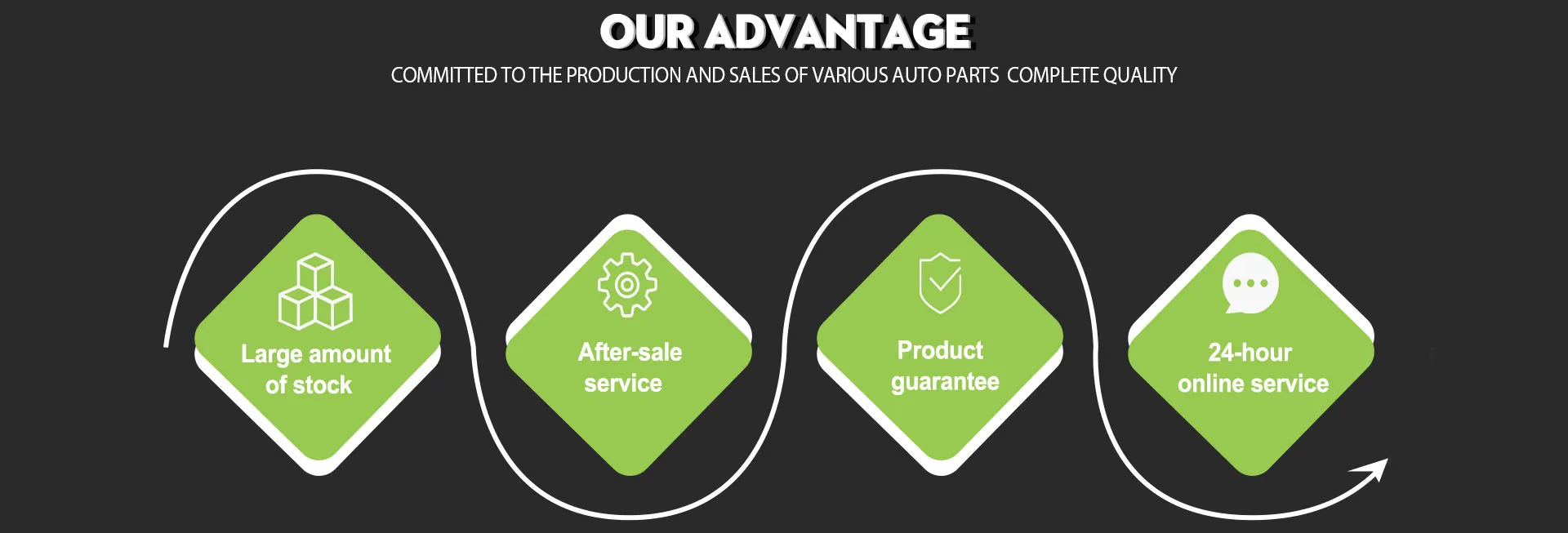 OUR ADVANTAGE

COMMITTED TO THE PRODUCTION AND SALES OF VARIOUS AUTO PARTS COMPLETE QUALITY

Large amount of stock

After-sale service

Product guarantee

24-hour online service